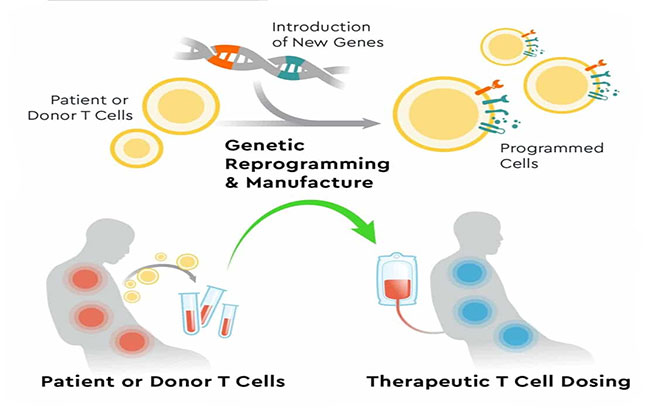 Introduction of New Genes

Patient or Donor T Cells

Genetic Reprogramming & Manufacture

Programmed Cells

Patient or Donor T Cells

Therapeutic T Cell Dosing